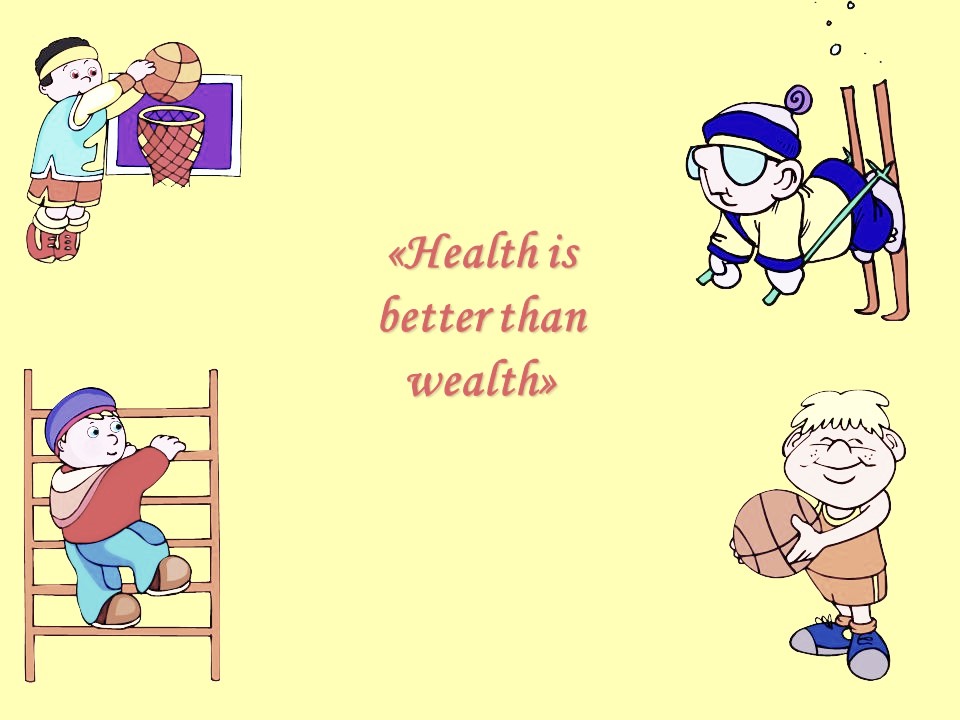 «Health is better than wealth»